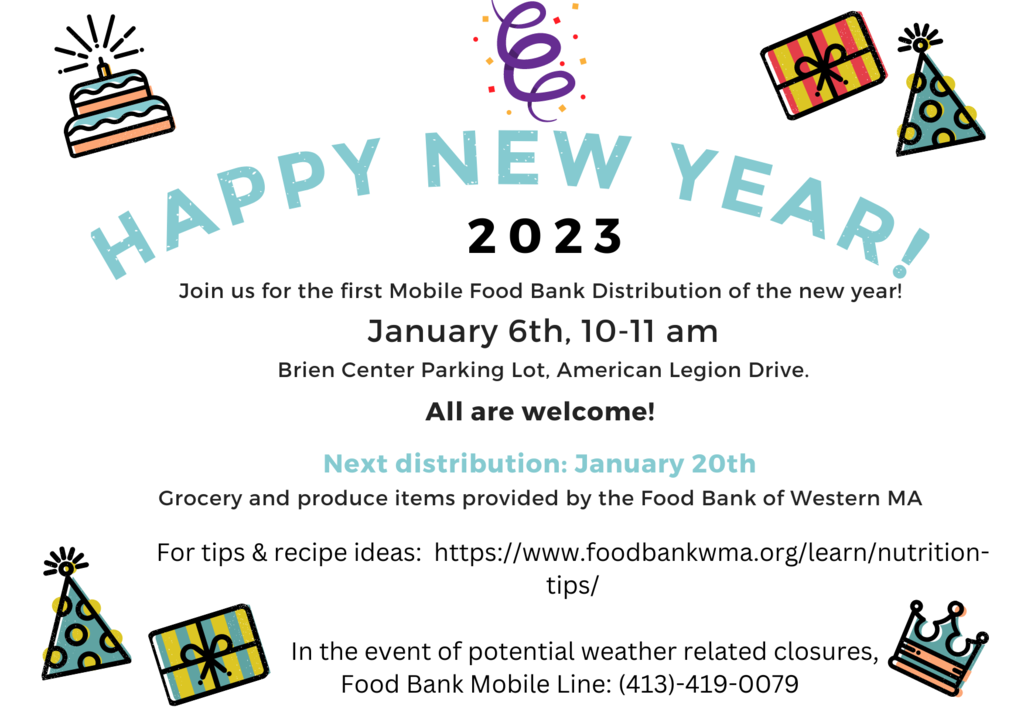 HAPPY NEW YEAR!
2023

Join us for the first Mobile Food Bank Distribution of the new year!

January 6th, 10-11 am

Brien Center Parking Lot, American Legion Drive.

All are welcome!

Next distribution: January 20th

Grocery and produce items provided by the Food Bank of Western MA

For tips & recipe ideas: https://www.foodbankwma.org/learn/nutrition-tips/

In the event of potential weather related closures, Food Bank Mobile Line: (413)-419-0079